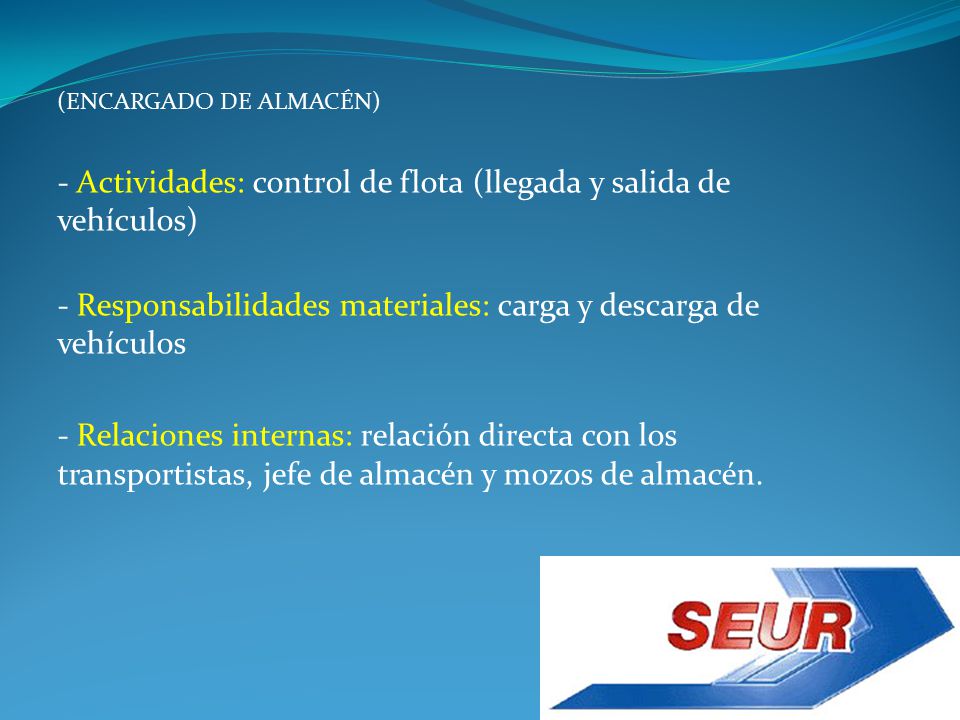 (ENCARGADO DE ALMACÉN)

- Actividades: control de flota (llegada y salida de vehículos)

- Responsabilidades materiales: carga y descarga de vehículos

- Relaciones internas: relación directa con los transportistas, jefe de almacén y mozos de almacén.

SEUR